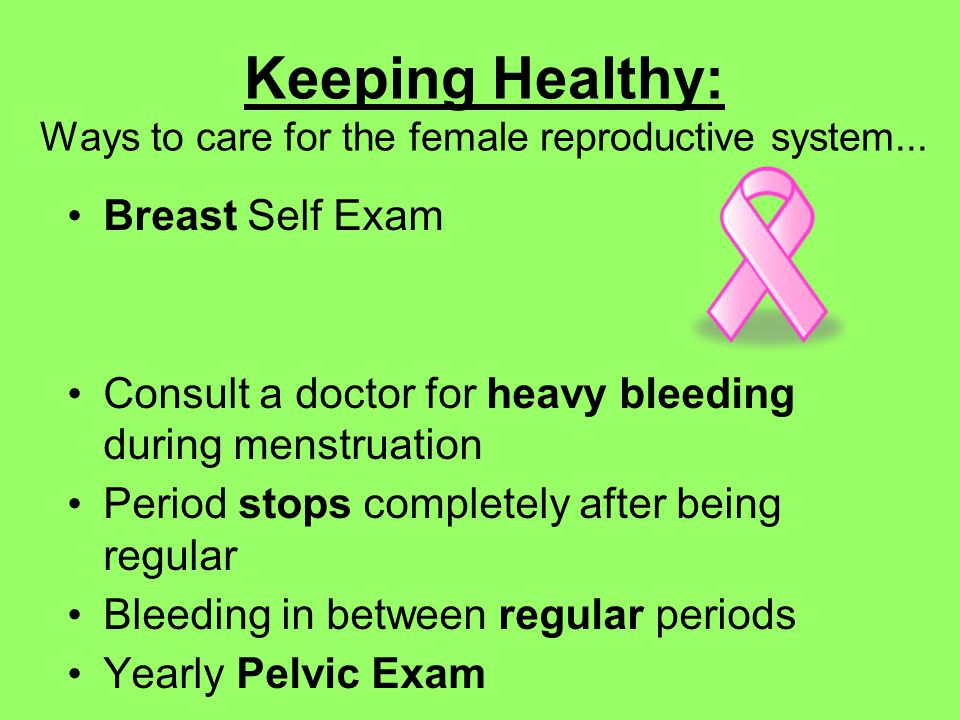 Keeping Healthy:
Ways to care for the female reproductive system...

• Breast Self Exam

• Consult a doctor for heavy bleeding during menstruation
• Period stops completely after being regular
• Bleeding in between regular periods
• Yearly Pelvic Exam